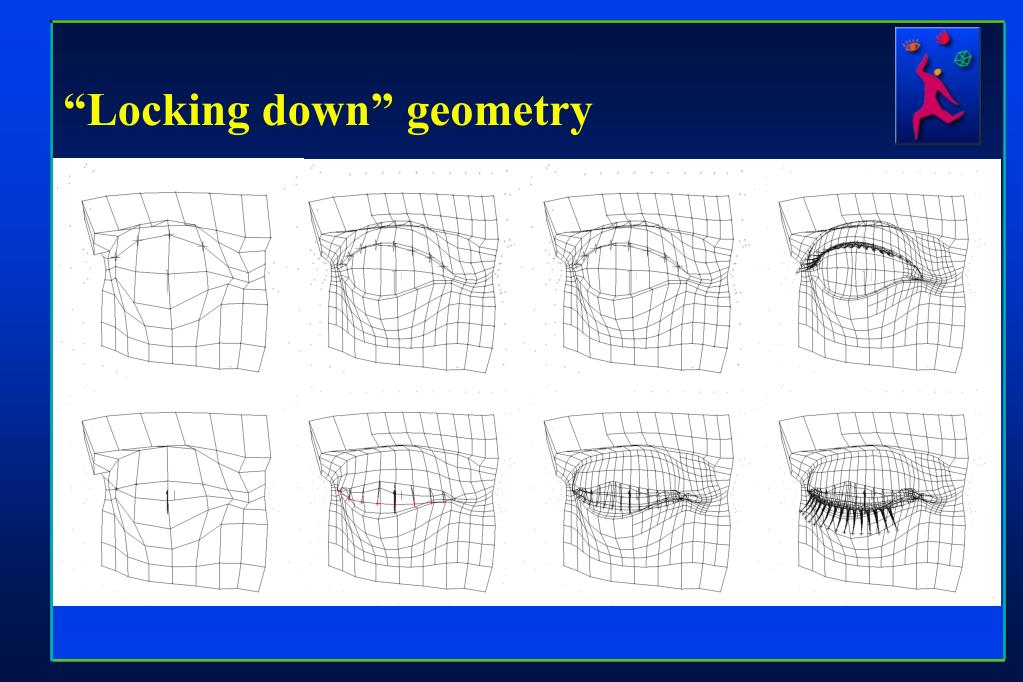 “Locking down” geometry